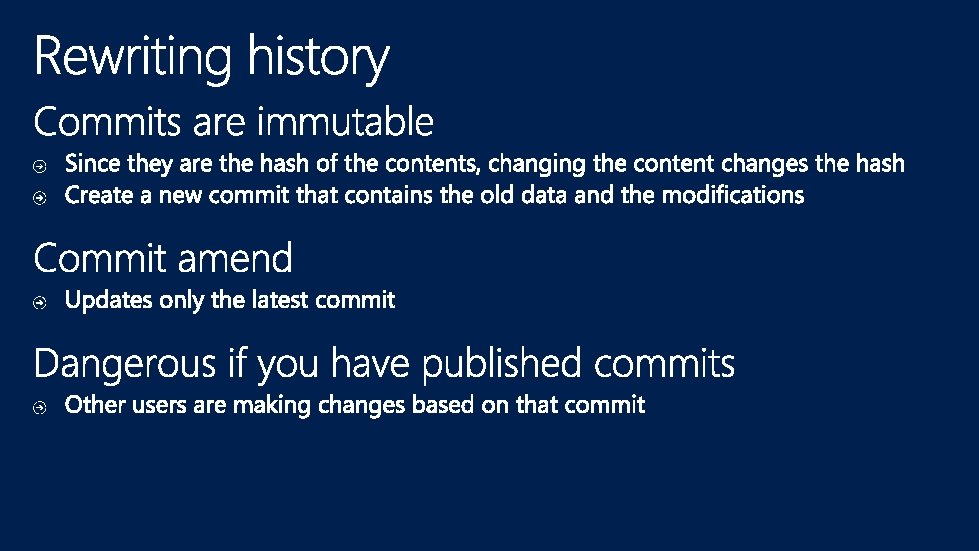 Rewriting history

Commits are immutable

Since they are the hash of the contents, changing the content changes the hash

Create a new commit that contains the old data and the modifications

Commit amend

Updates only the latest commit

Dangerous if you have published commits

Other users are making changes based on that commit